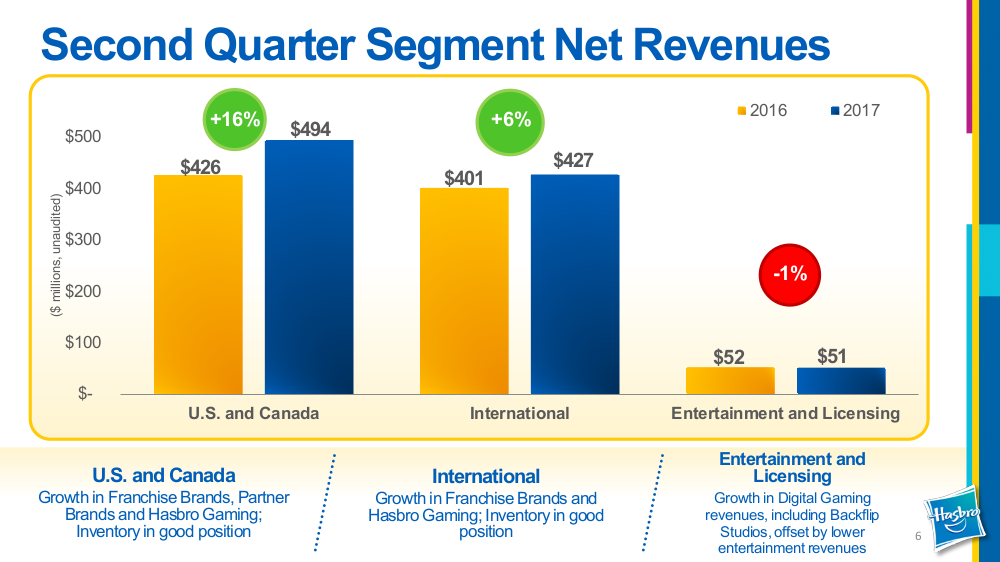 Second Quarter Segment Net Revenues

2016 2017

($ millions, unaudited)

$500
$400
$300
$200
$100
$-

+16%
$426
$494

+6%
$401
$427

-1%
$52
$51

U.S. and Canada
International
Entertainment and Licensing

U.S. and Canada
Growth in Franchise Brands, Partner Brands and Hasbro Gaming; Inventory in good position

International
Growth in Franchise Brands and Hasbro Gaming; Inventory in good position

Entertainment and Licensing
Growth in Digital Gaming revenues, including Backflip Studios, offset by lower entertainment revenues

Hasbro

6